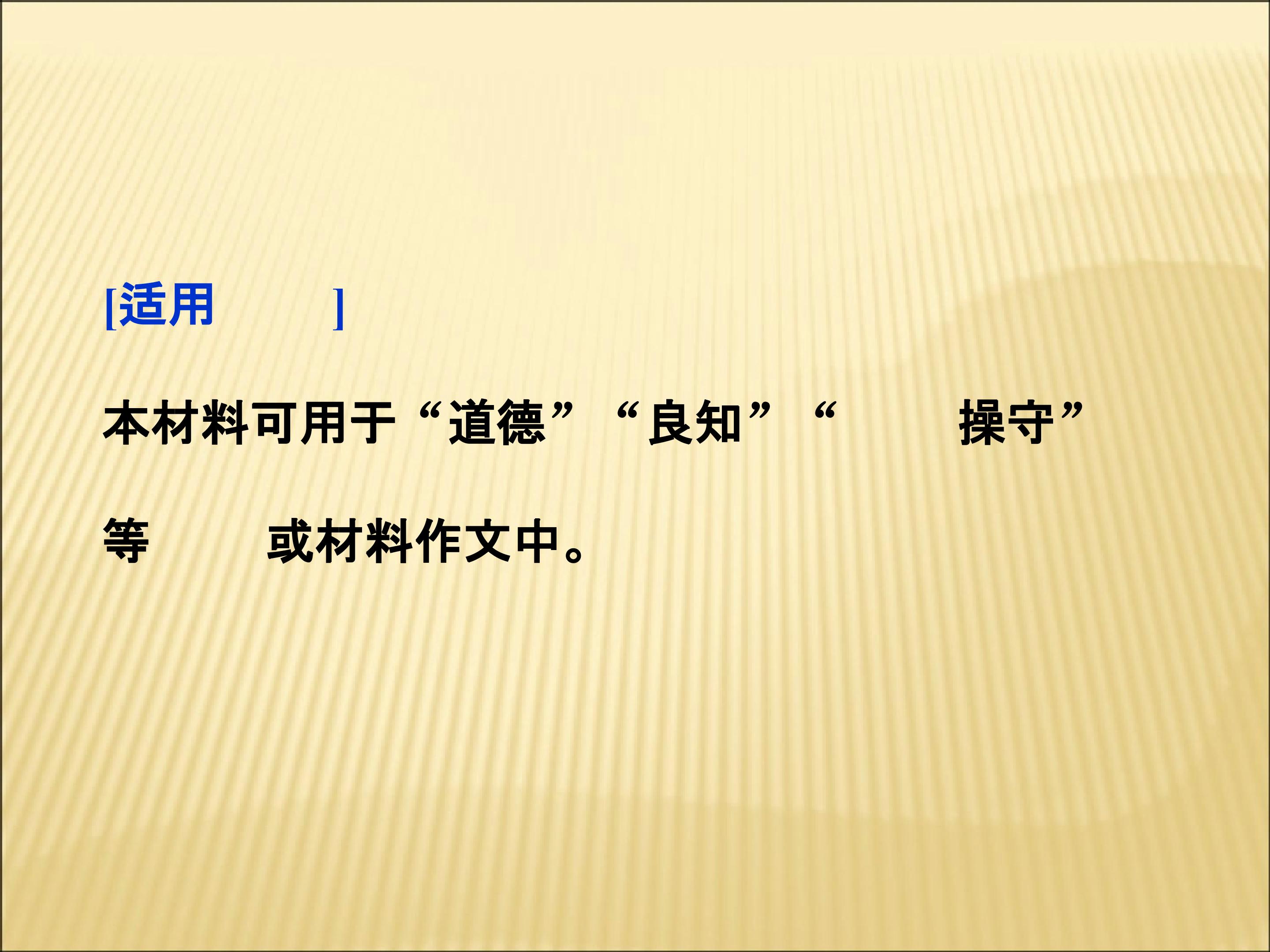 [适用 ]

本材料可用于“道德”“良知”“ 操守”等 或材料作文中。